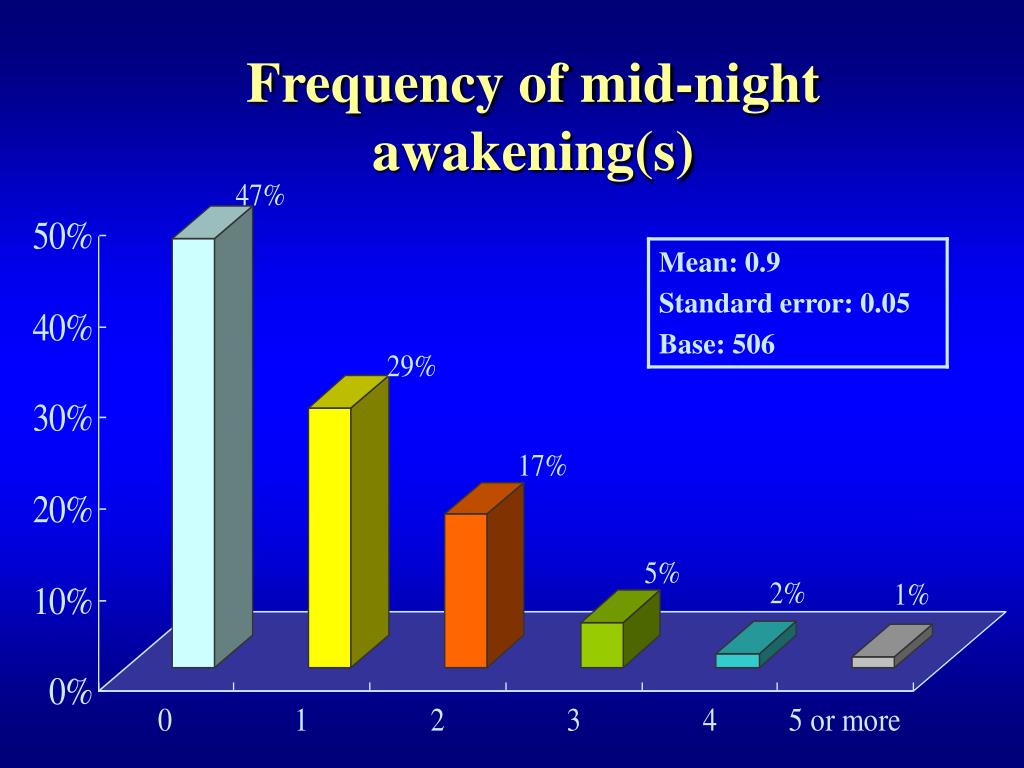 Frequency of mid-night awakening(s)

Mean: 0.9
Standard error: 0.05
Base: 506

50%
40%
30%
20%
10%
0%

47%
29%
17%
5%
2%
1%

0
1
2
3
4
5 or more